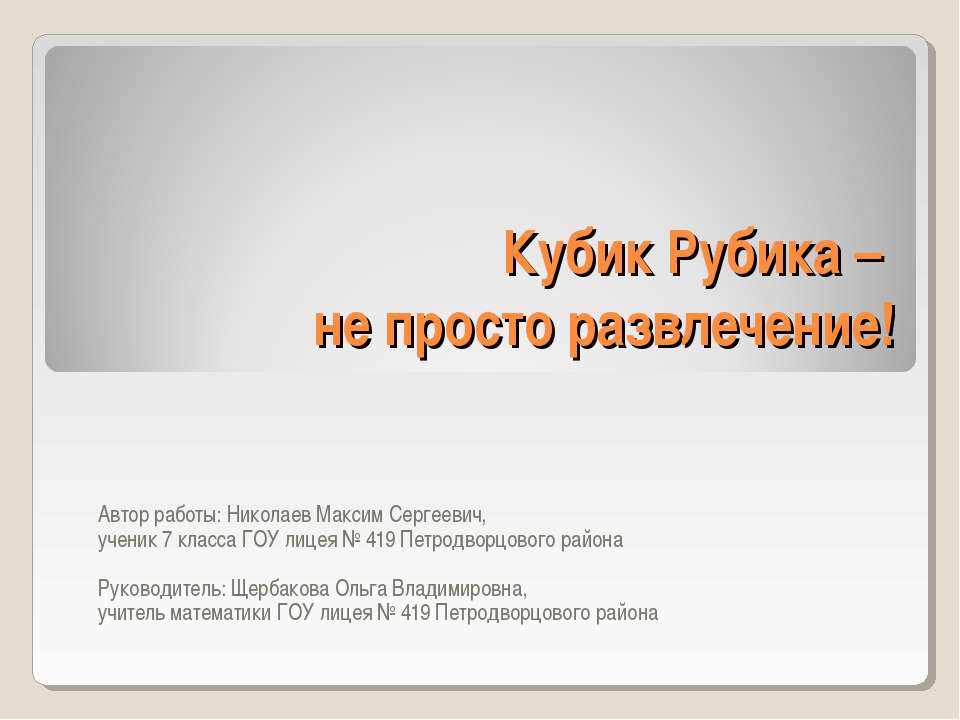 Кубик Рубика –
не просто развлечение!

Автор работы: Николаев Максим Сергеевич,
ученик 7 класса ГОУ лицея № 419 Петродворцового района

Руководитель: Щербакова Ольга Владимировна,
учитель математики ГОУ лицея № 419 Петродворцового района